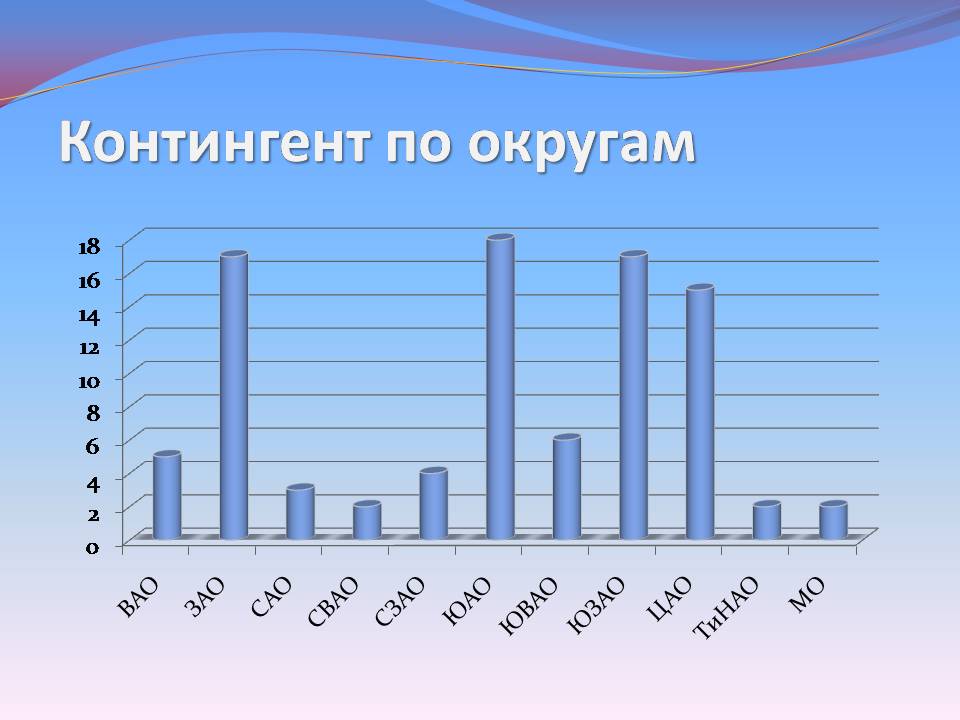 Контингент по округам

18
16
14
12
10
8
6
4
2
0

ВАО
ЗАО
САО
СВАО
СЗАО
ЮАО
ЮВАО
ЮЗАО
ЦАО
ТиНАО
МО